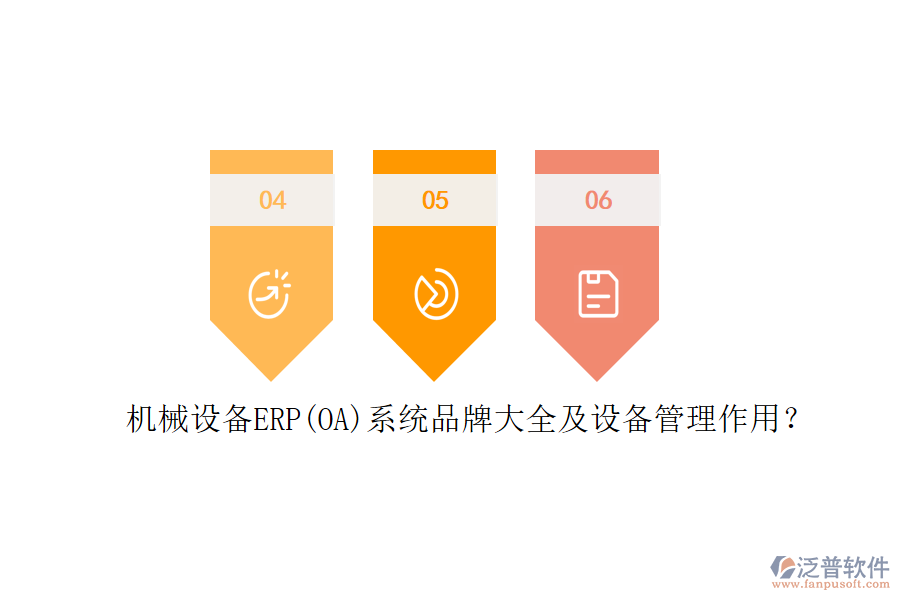 04

05

06

机械设备ERP(OA)系统品牌大全及设备管理作用？

泛普软件
www.fanpusoft.com